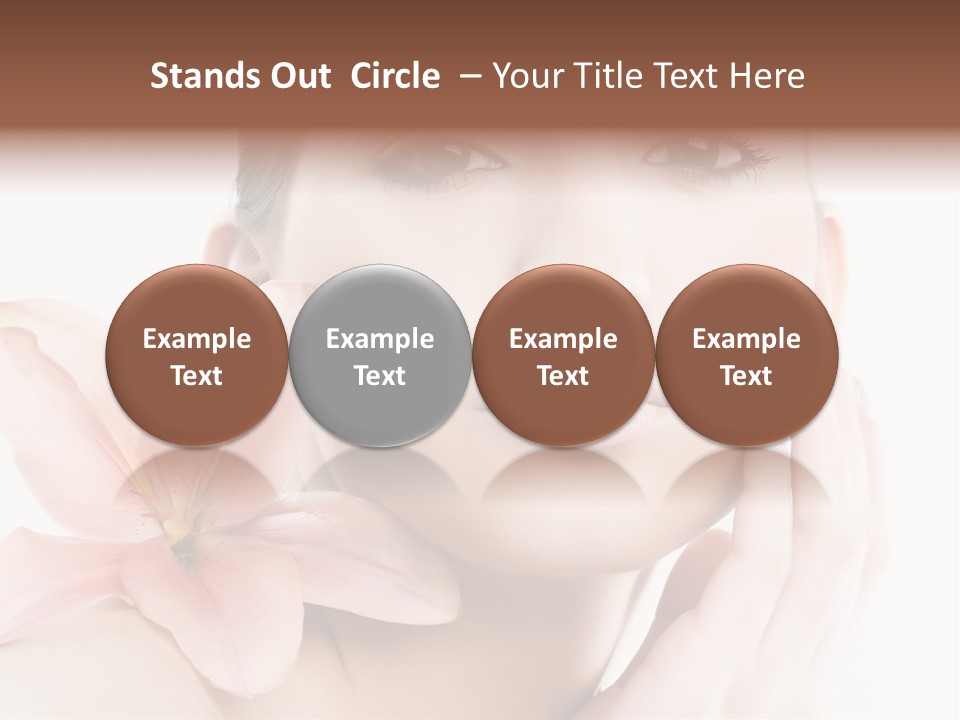 Stands Out  Circle  – Your Title Text Here

Example Text

Example Text

Example Text

Example Text